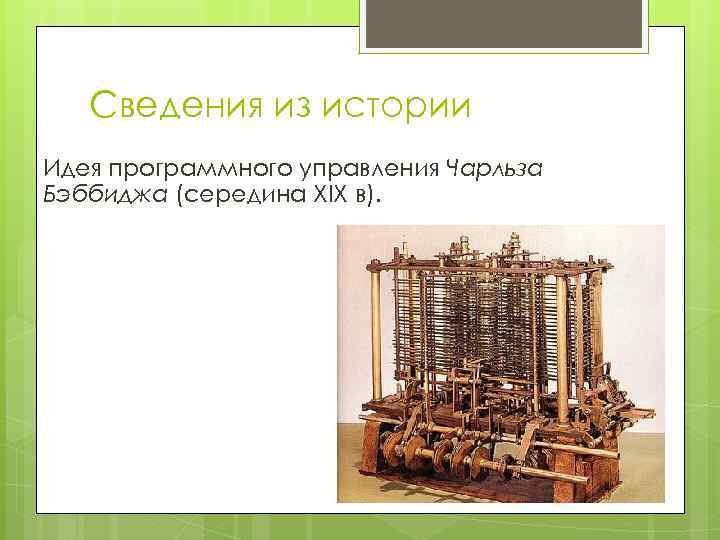 Сведения из истории

Идея программного управления Чарльза Бэббиджа (середина XIX в).